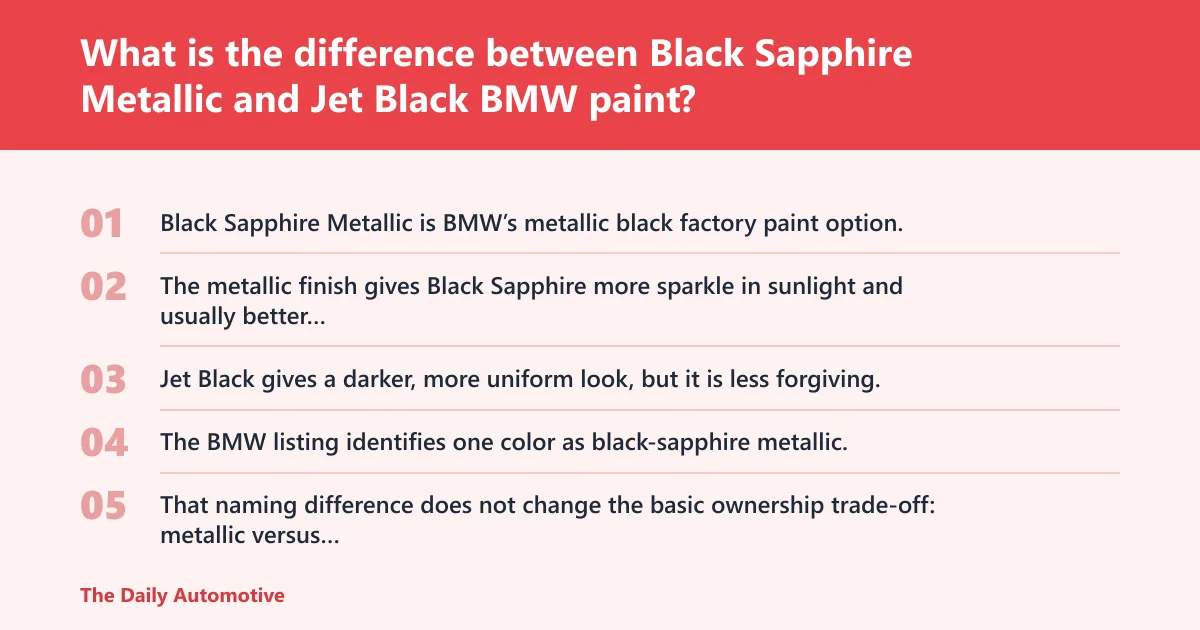 What is the difference between Black Sapphire Metallic and Jet Black BMW paint?

01 Black Sapphire Metallic is BMW's metallic black factory paint option.

02 The metallic finish gives Black Sapphire more sparkle in sunlight and usually better...

03 Jet Black gives a darker, more uniform look, but it is less forgiving.

04 The BMW listing identifies one color as black-sapphire metallic.

05 That naming difference does not change the basic ownership trade-off: metallic versus...

The Daily Automotive